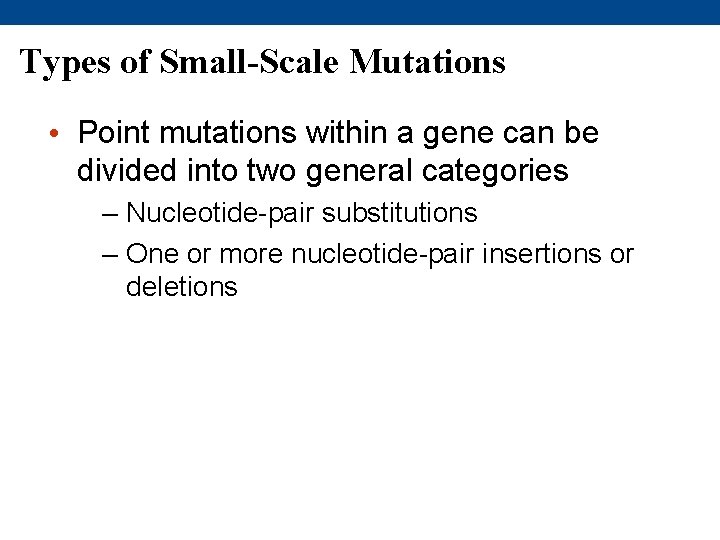 Types of Small-Scale Mutations

• Point mutations within a gene can be divided into two general categories

– Nucleotide-pair substitutions

– One or more nucleotide-pair insertions or deletions